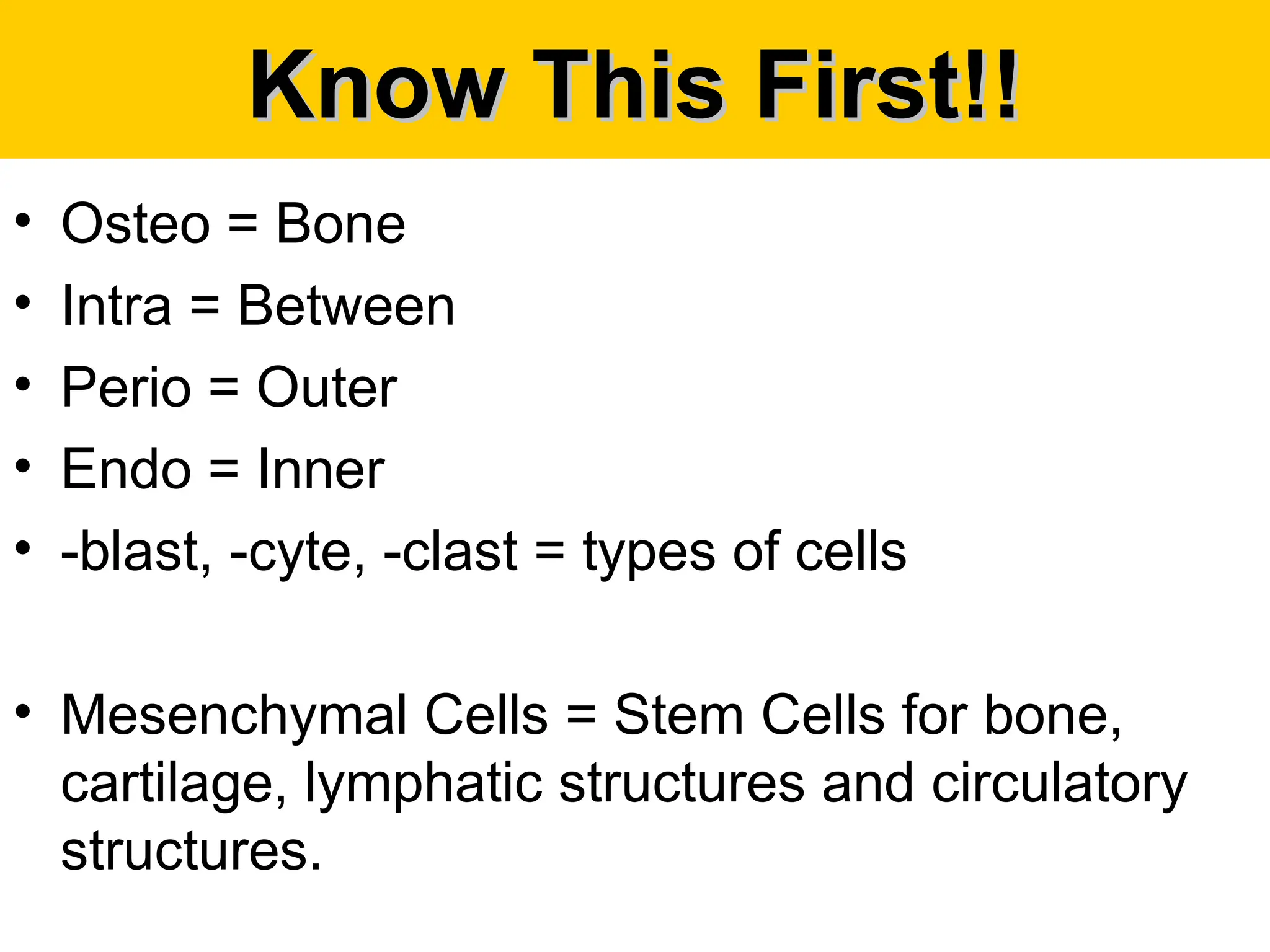 Know This First!!

• Osteo = Bone
• Intra = Between
• Perio = Outer
• Endo = Inner
• -blast, -cyte, -clast = types of cells

• Mesenchymal Cells = Stem Cells for bone, cartilage, lymphatic structures and circulatory structures.